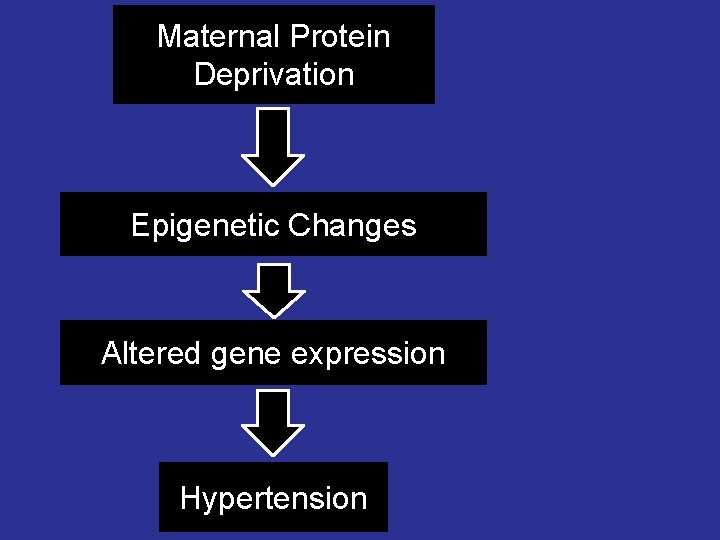 Maternal Protein Deprivation

Epigenetic Changes

Altered gene expression

Hypertension